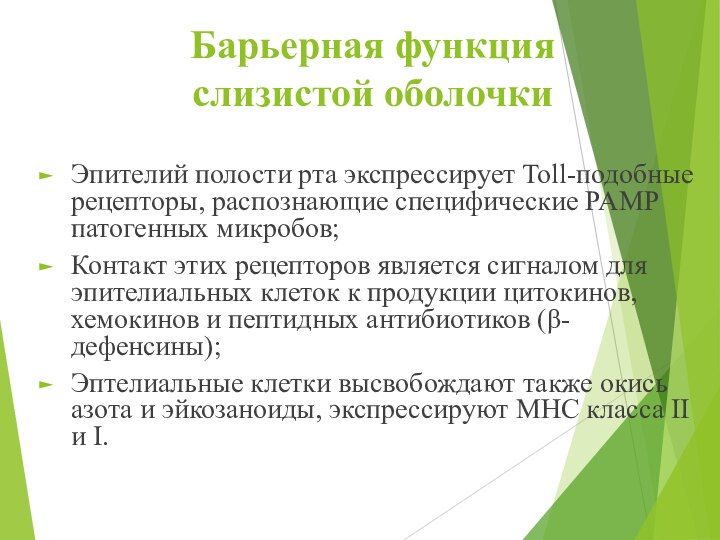 Барьерная функция слизистой оболочки

► Эпителий полости рта экспрессирует Toll-подобные рецепторы, распознающие специфические PAMP патогенных микробов;

► Контакт этих рецепторов является сигналом для эпителиальных клеток к продукции цитокинов, хемокинов и пептидных антибиотиков (β-дефенсины);

► Эптелиальные клетки высвобождают также окись азота и эйкозаноиды, экспрессируют MHC класса II и I.